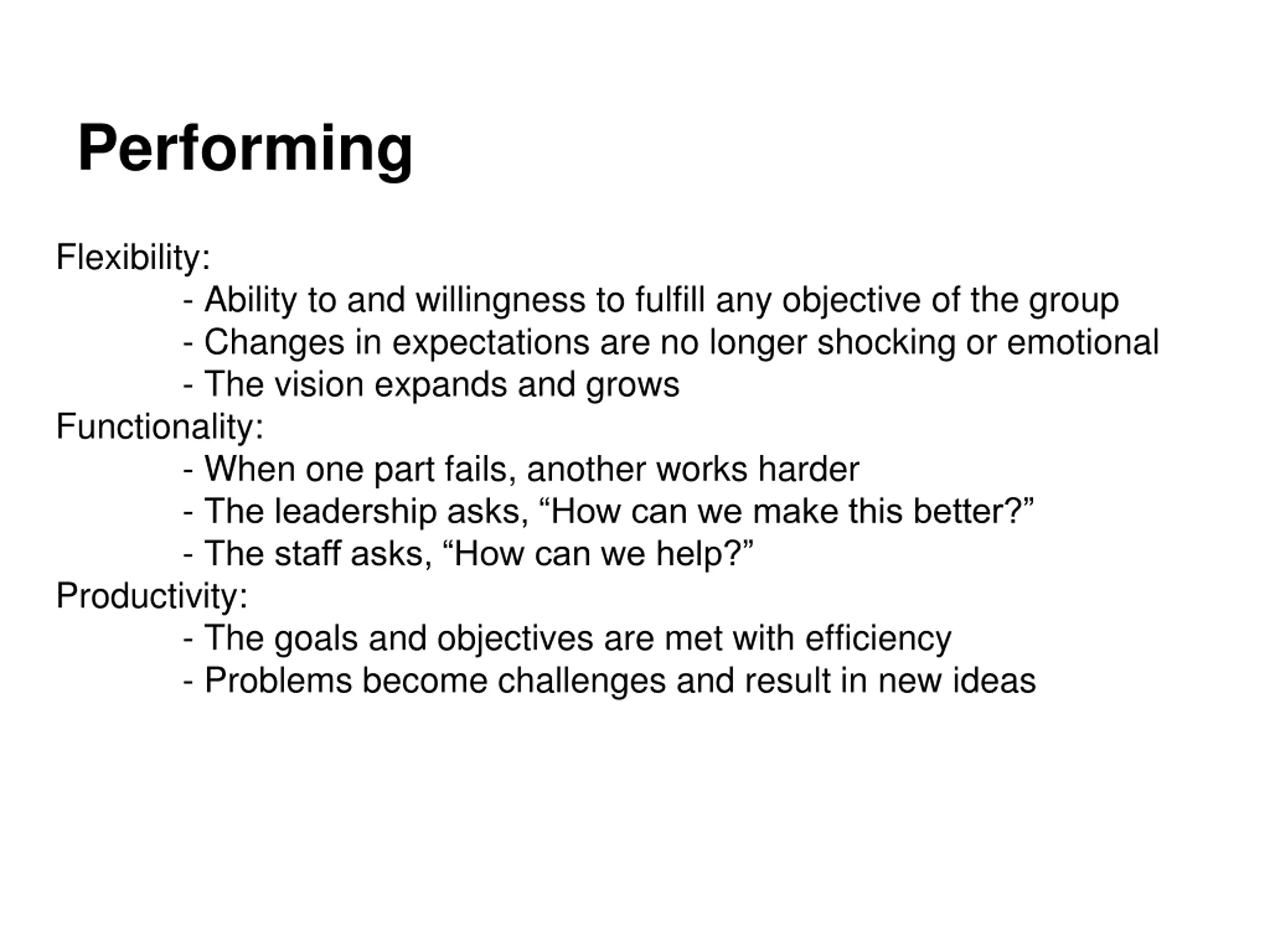 Performing

Flexibility:
- Ability to and willingness to fulfill any objective of the group
- Changes in expectations are no longer shocking or emotional
- The vision expands and grows

Functionality:
- When one part fails, another works harder
- The leadership asks, “How can we make this better?”
- The staff asks, “How can we help?”

Productivity:
- The goals and objectives are met with efficiency
- Problems become challenges and result in new ideas